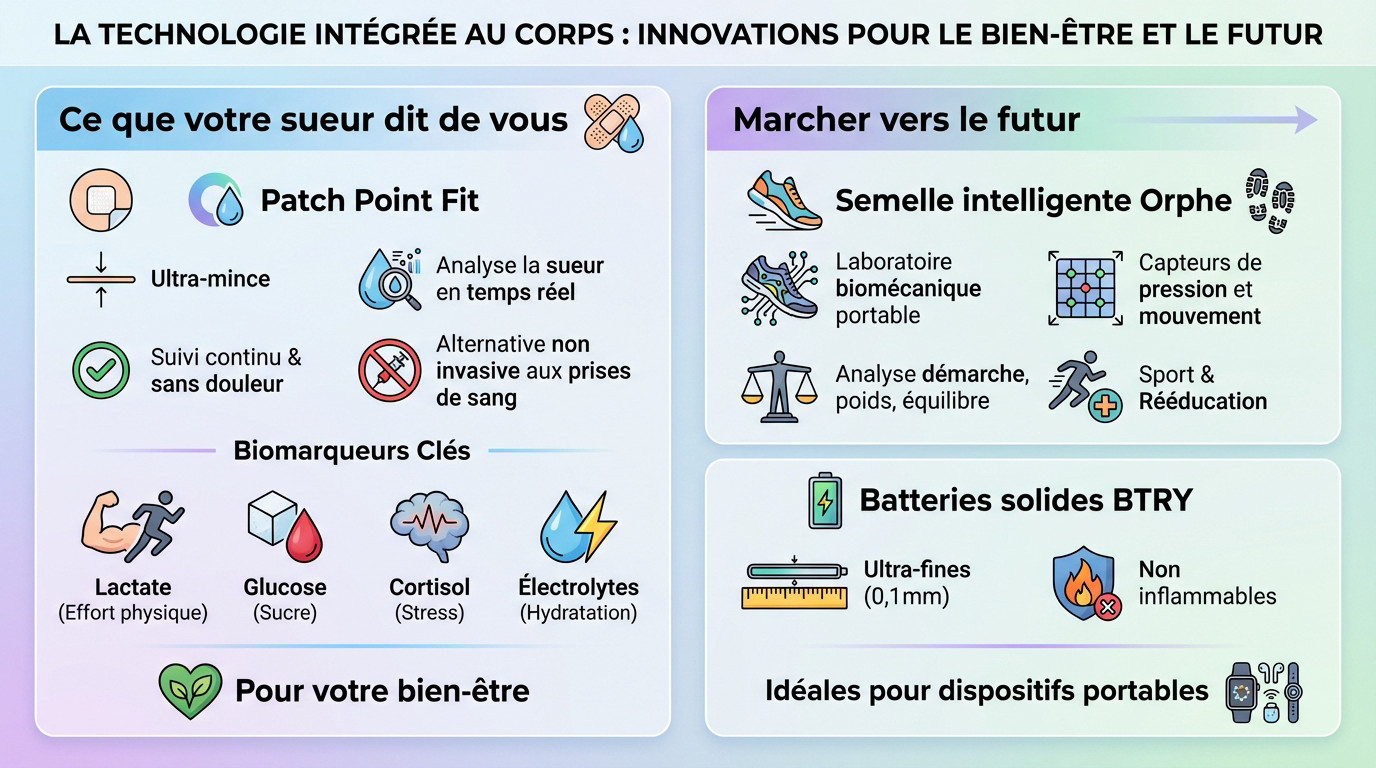 LA TECHNOLOGIE INTÉGRÉE AU CORPS : INNOVATIONS POUR LE BIEN-ÊTRE ET LE FUTUR

Ce que votre sueur dit de vous

Patch Point Fit

Ultra-mince

Analyse la sueur en temps réel

Suivi continu & sans douleur

Alternative non invasive aux prises de sang

Biomarqueurs Clés

Lactate (Effort physique)

Glucose (Sucre)

Cortisol (Stress)

Électrolytes (Hydratation)

Pour votre bien-être

Marcher vers le futur

Semelle intelligente Orphe

Laboratoire biomécanique portable

Capteurs de pression et mouvement

Analyse démarche, poids, équilibre

Sport & Rééducation

Batteries solides BTRY

Ultra-fines (0,1mm)

Non inflammables

Idéales pour dispositifs portables